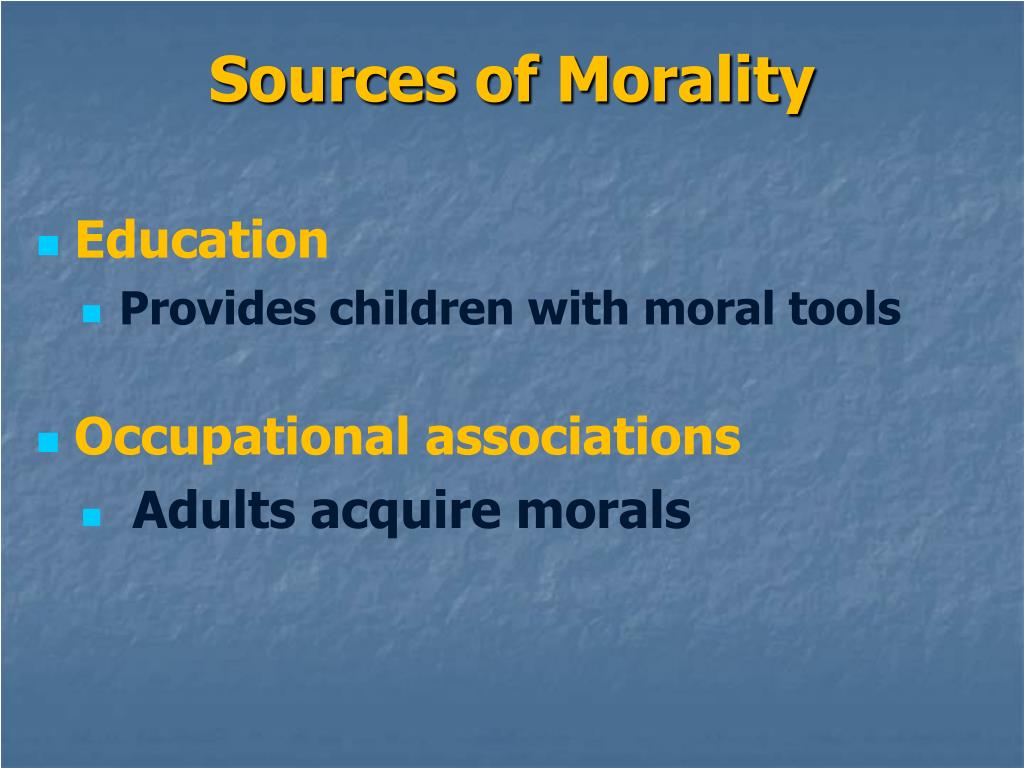 Sources of Morality

Education

Provides children with moral tools

Occupational associations

Adults acquire morals